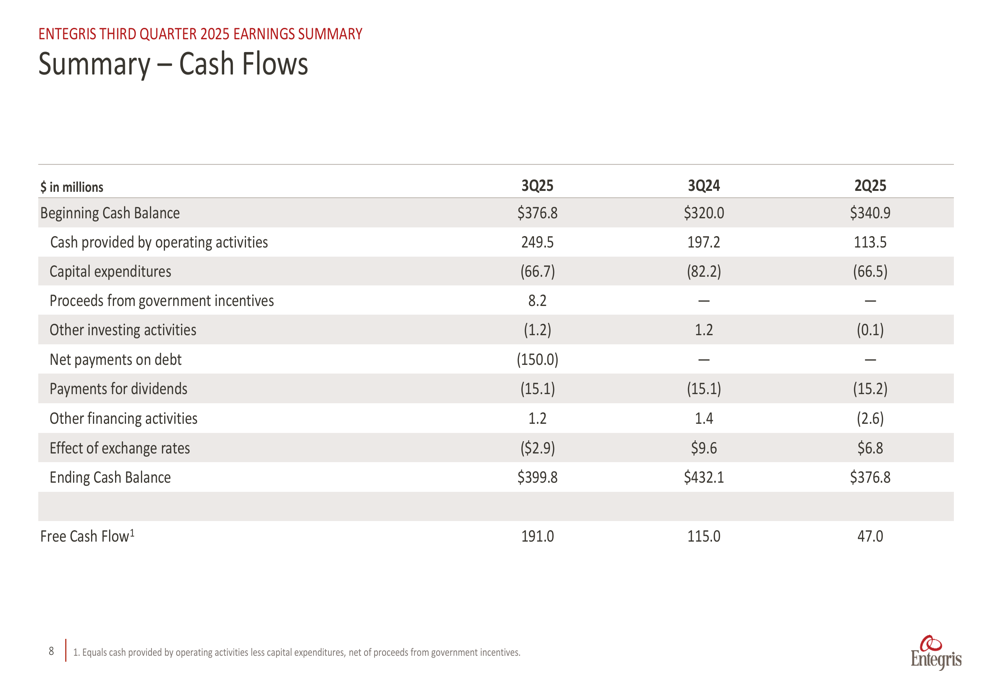 ENTEGRIS THIRD QUARTER 2025 EARNINGS SUMMARY

Summary – Cash Flows

| \$ in millions | 3Q25 | 3Q24 | 2Q25 |
|---|---|---|---|
| Beginning Cash Balance | \$376.8 | \$320.0 | \$340.9 |
| Cash provided by operating activities | 249.5 | 197.2 | 113.5 |
| Capital expenditures | (66.7) | (82.2) | (66.5) |
| Proceeds from government incentives | 8.2 | — | — |
| Other investing activities | (1.2) | 1.2 | (0.1) |
| Net payments on debt | (150.0) | — | — |
| Payments for dividends | (15.1) | (15.1) | (15.2) |
| Other financing activities | 1.2 | 1.4 | (2.6) |
| Effect of exchange rates | (\$2.9) | \$9.6 | \$6.8 |
| Ending Cash Balance | \$399.8 | \$432.1 | \$376.8 |
| | | | |
| Free Cash Flow$^1$ | 191.0 | 115.0 | 47.0 |

8 1. Equals cash provided by operating activities less capital expenditures, net of proceeds from government incentives.

Entegris